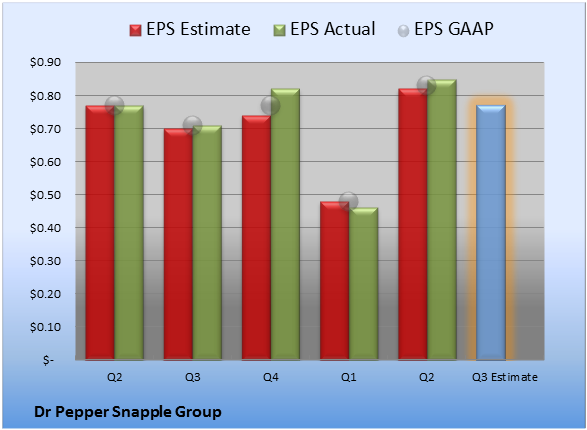 EPS Estimate EPS Actual EPS GAAP

$0.90
$0.80
$0.70
$0.60
$0.50
$0.40
$0.30
$0.20
$0.10
$-

Q2 Q3 Q4 Q1 Q2 Q3 Estimate

Dr Pepper Snapple Group